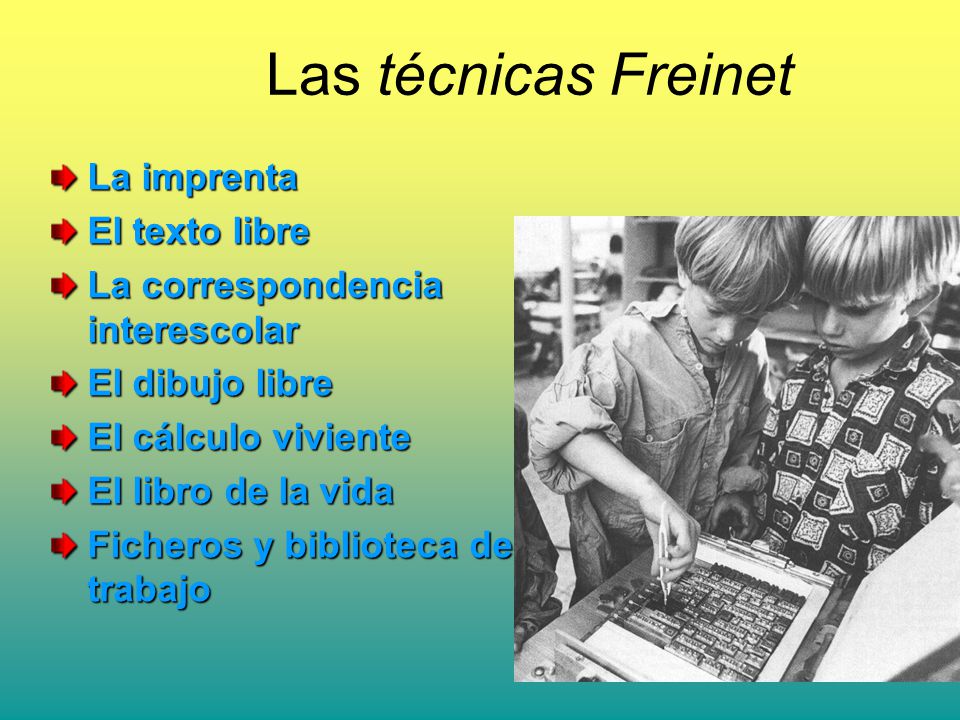 Las técnicas Freinet

La imprenta
El texto libre
La correspondencia interescolar
El dibujo libre
El cálculo viviente
El libro de la vida
Ficheros y biblioteca de trabajo